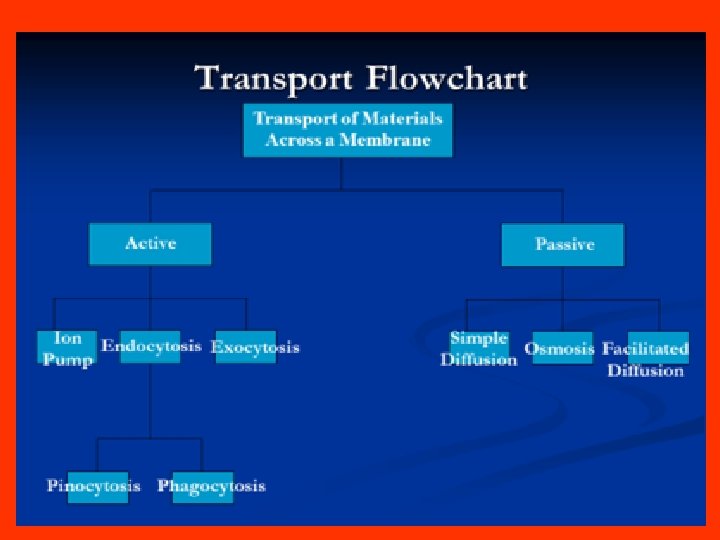 Transport Flowchart

Transport of Materials Across a Membrane

Active

Passive

Ion Pump

Endocytosis

Exocytosis

Simple Diffusion

Osmosis

Facilitated Diffusion

Pinocytosis

Phagocytosis